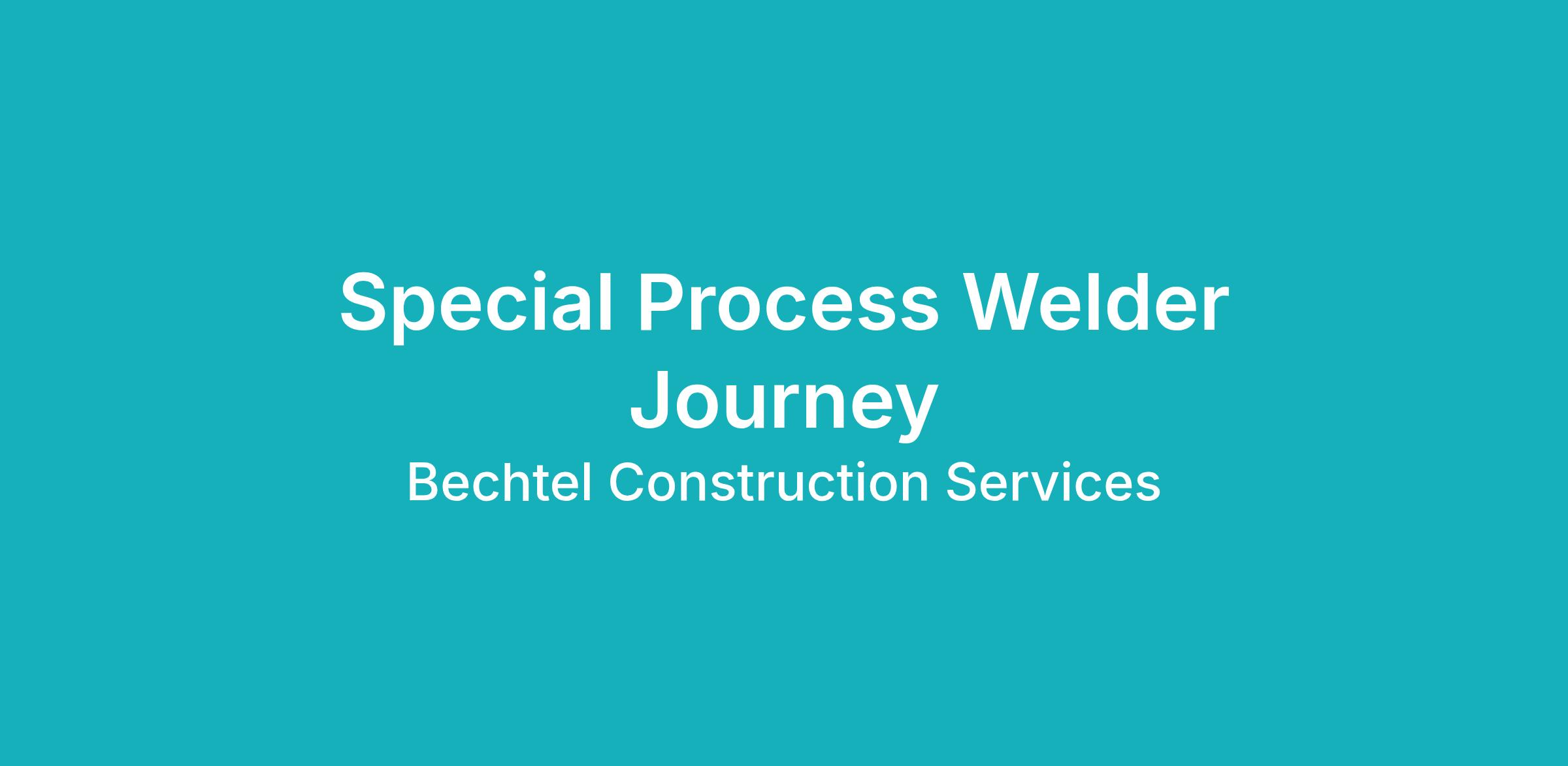 Special Process Welder Journey

Bechtel Construction Services